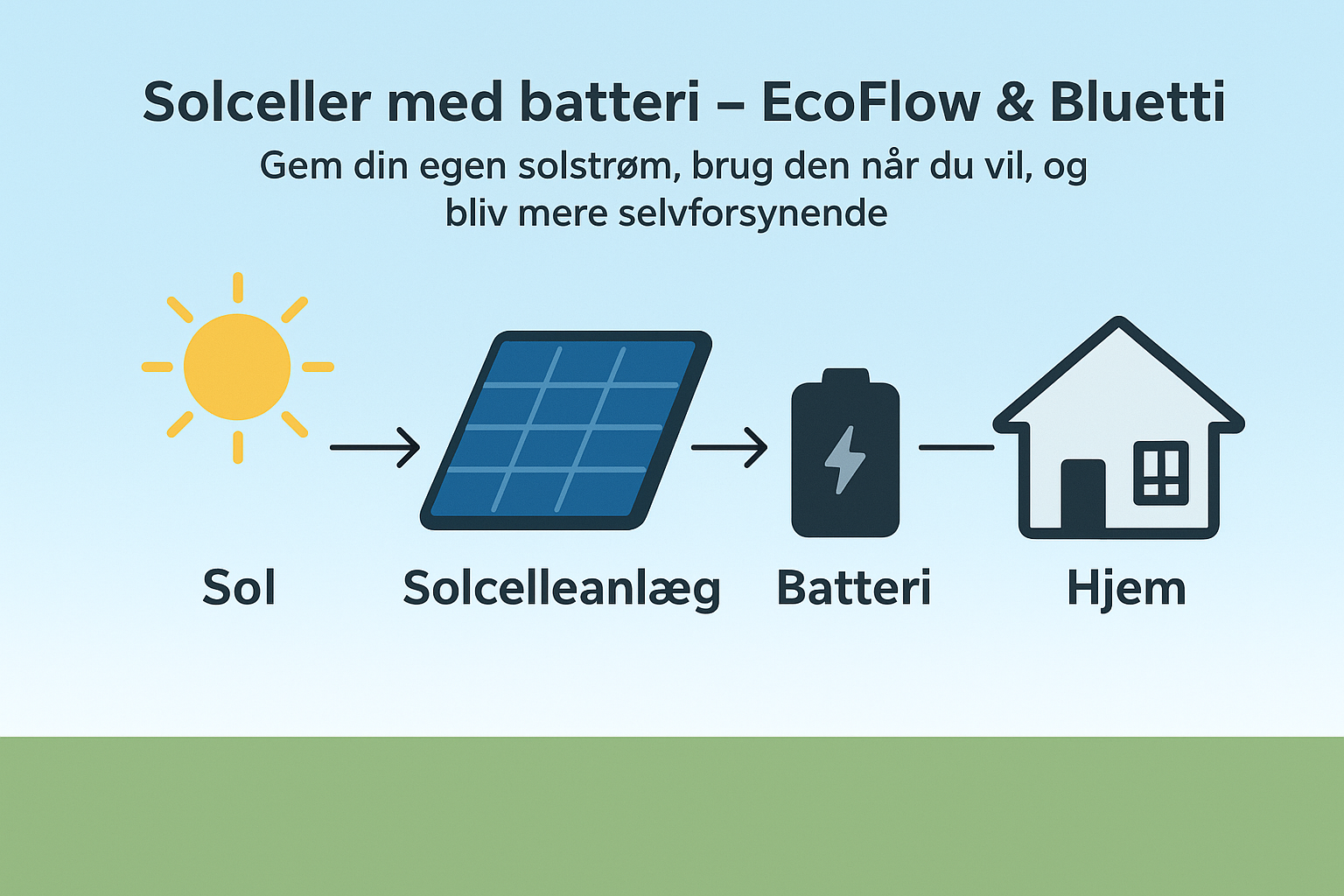 Solceller med batteri – EcoFlow & Bluetti

Gem din egen solstrøm, brug den når du vil, og bliv mere selvforsynende

Sol

Solcelleanlæg

Batteri

Hjem